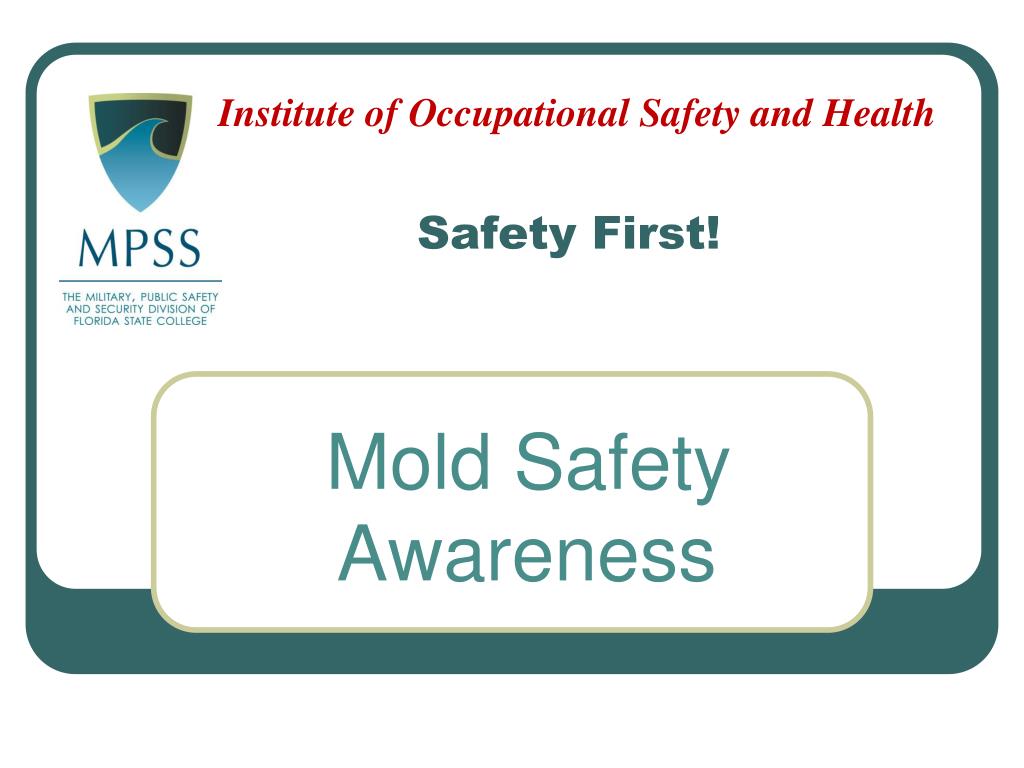 MPSS

THE MILITARY, PUBLIC SAFETY AND SECURITY DIVISION OF FLORIDA STATE COLLEGE

Institute of Occupational Safety and Health

Safety First!

Mold Safety Awareness